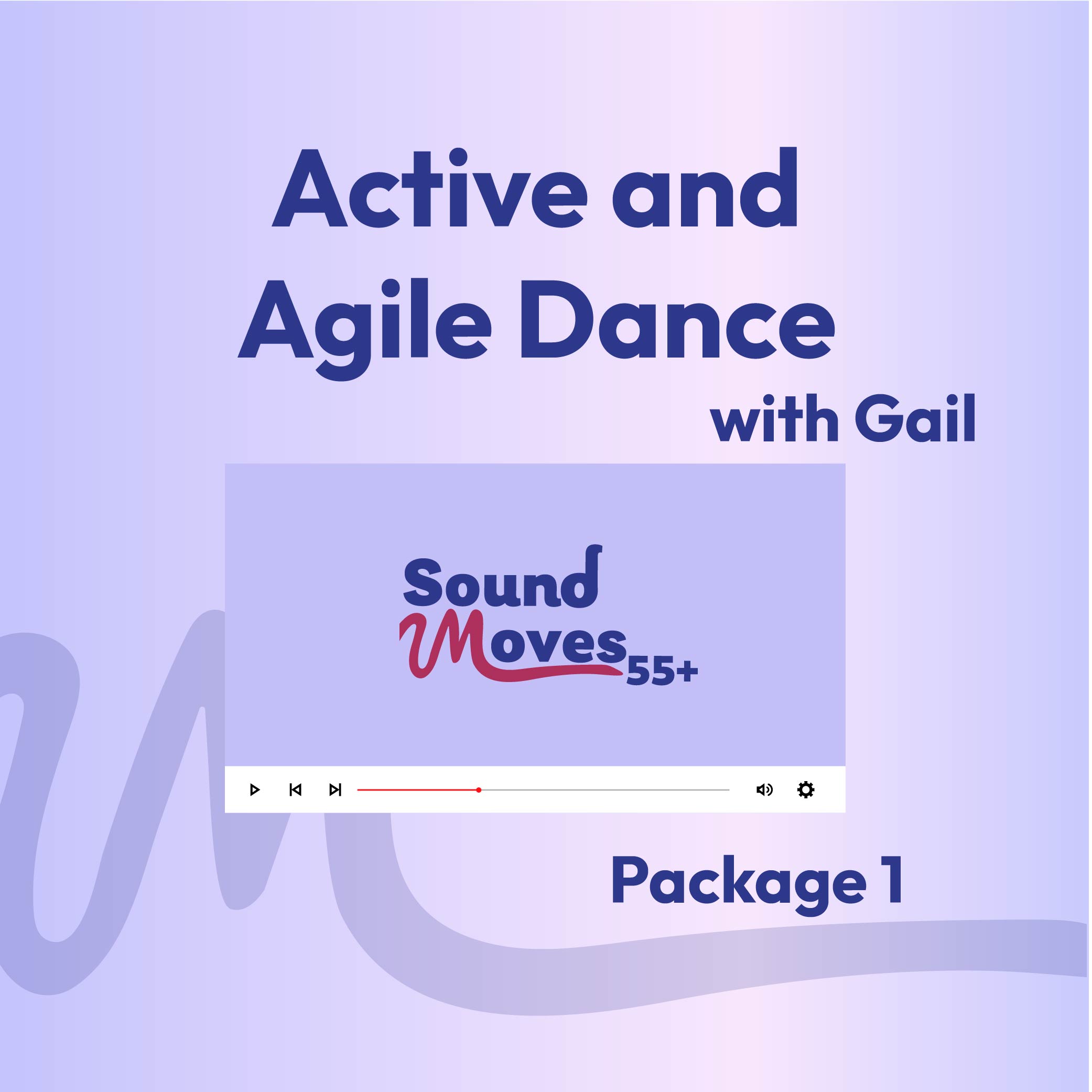 Active and Agile Dance
with Gail

Sound Moves 55+

Package 1